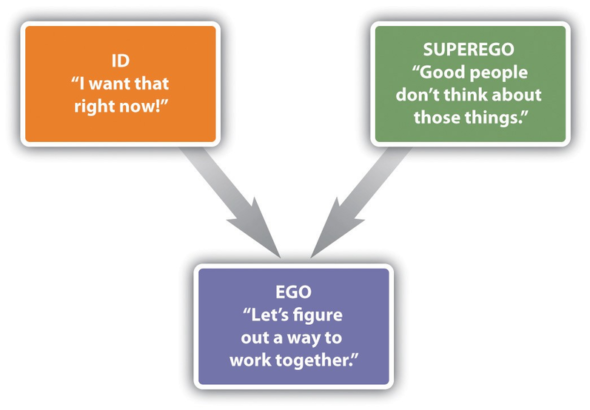 ID
“I want that right now!”

SUPEREGO
“Good people don’t think about those things.”

EGO
“Let’s figure out a way to work together.”